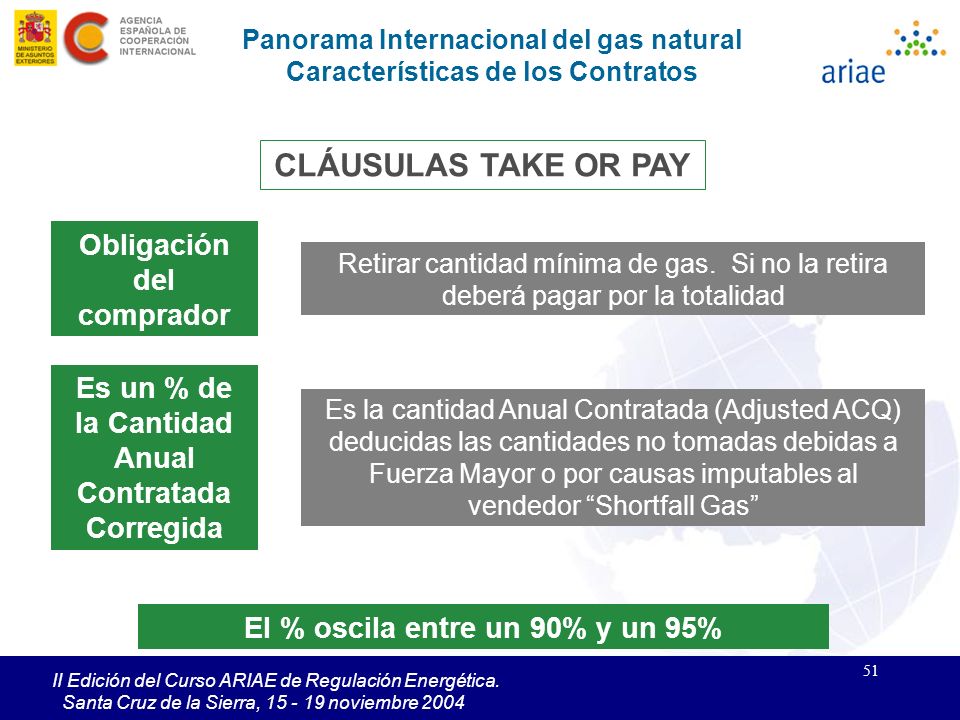 MINISTERIO DE ASUNTOS EXTERIORES

AGENCIA ESPAÑOLA DE COOPERACIÓN INTERNACIONAL

Panorama Internacional del gas natural
Características de los Contratos

ariae

CLÁUSULAS TAKE OR PAY

Obligación del comprador

Retirar cantidad mínima de gas. Si no la retira deberá pagar por la totalidad

Es un % de la Cantidad Anual Contratada Corregida

Es la cantidad Anual Contratada (Adjusted ACQ) deducidas las cantidades no tomadas debidas a Fuerza Mayor o por causas imputables al vendedor “Shortfall Gas”

El % oscila entre un 90% y un 95%

II Edición del Curso ARIAE de Regulación Energética.
Santa Cruz de la Sierra, 15 - 19 noviembre 2004

51